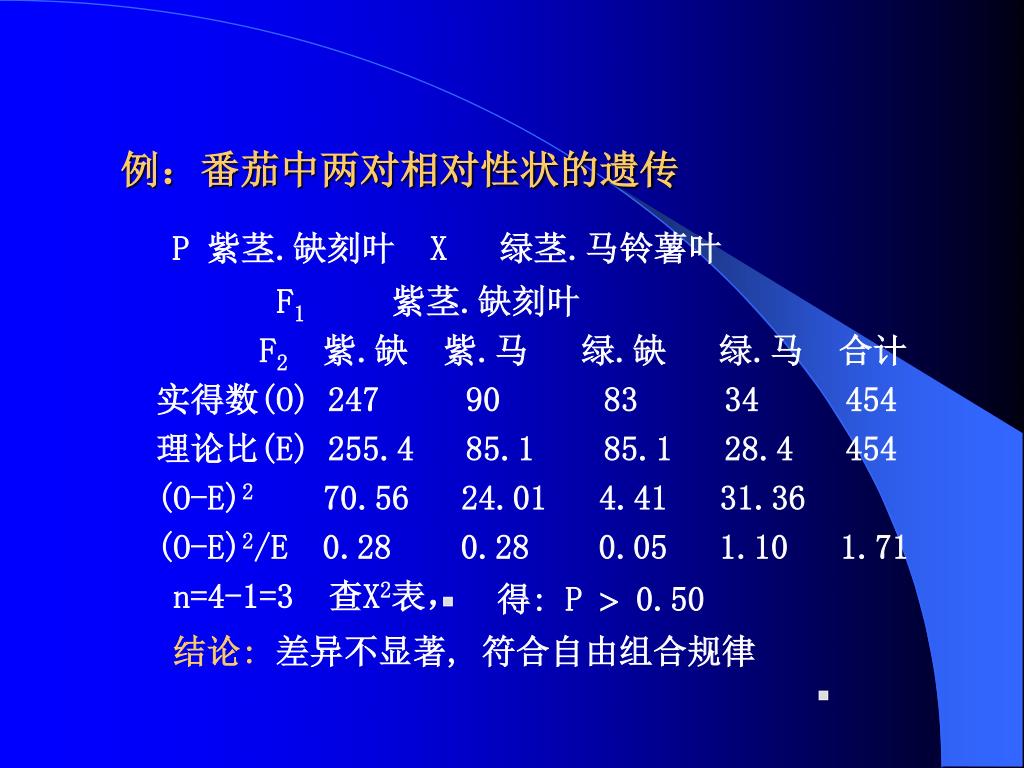 例：番茄中两对相对性状的遗传

P 紫茎.缺刻叶 X 绿茎.马铃薯叶

$F_1$ 紫茎.缺刻叶

| $F_2$ | 紫.缺 | 紫.马 | 绿.缺 | 绿.马 | 合计 |
|---|---|---|---|---|---|
| 实得数(O) | 247 | 90 | 83 | 34 | 454 |
| 理论比(E) | 255.4 | 85.1 | 85.1 | 28.4 | 454 |
| $(O-E)^2$ | 70.56 | 24.01 | 4.41 | 31.36 | |
| $(O-E)^2/E$ | 0.28 | 0.28 | 0.05 | 1.10 | 1.71 |

n=4-1=3 查$X^2$表， 得: P > 0.50

结论: 差异不显著, 符合自由组合规律